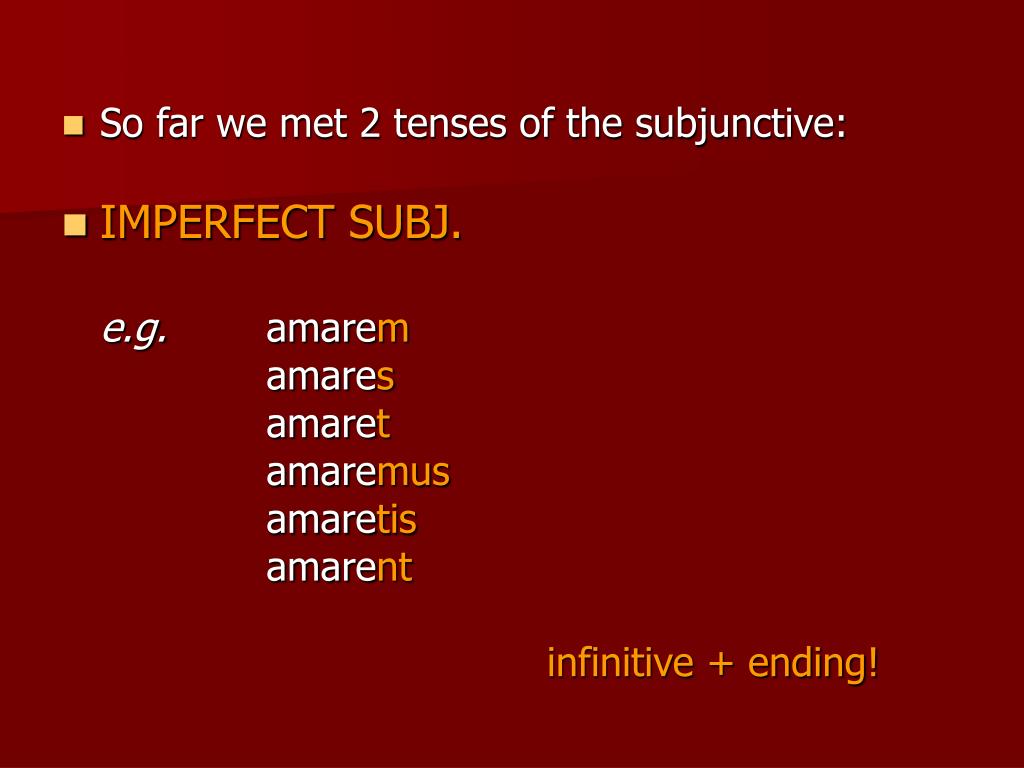 So far we met 2 tenses of the subjunctive:

IMPERFECT SUBJ.

e.g. amarem
amares
amaret
amaremus
amaretis
amarent

infinitive + ending!